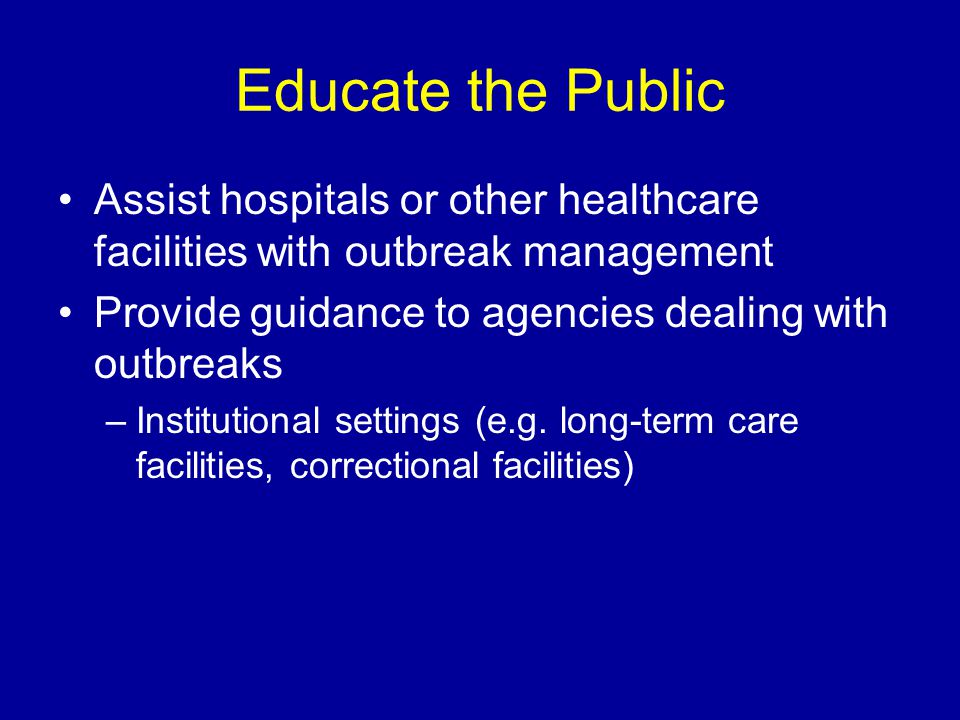 Educate the Public

• Assist hospitals or other healthcare facilities with outbreak management
• Provide guidance to agencies dealing with outbreaks
– Institutional settings (e.g. long-term care facilities, correctional facilities)